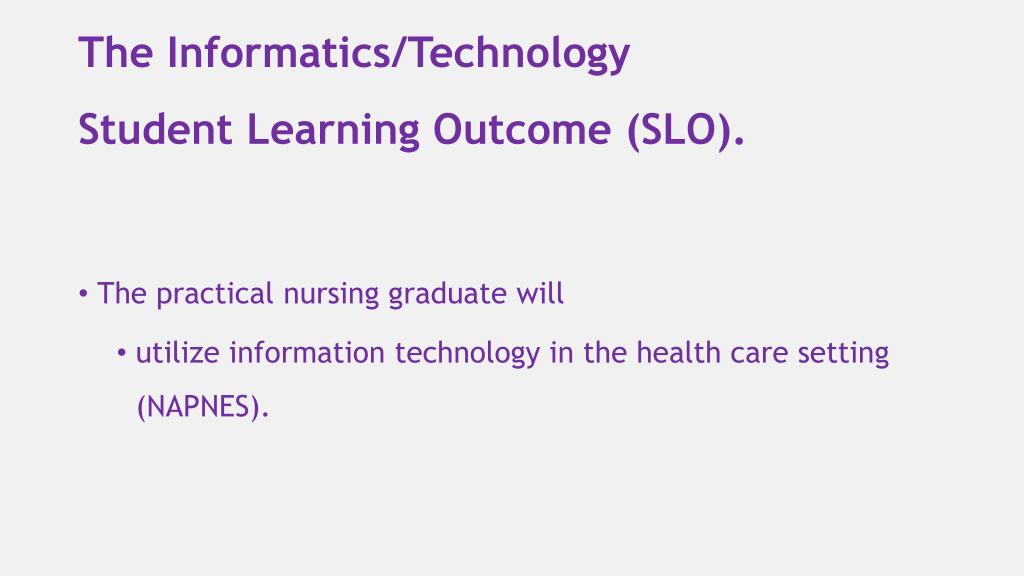 The Informatics/Technology

Student Learning Outcome (SLO).

• The practical nursing graduate will

• utilize information technology in the health care setting (NAPNES).